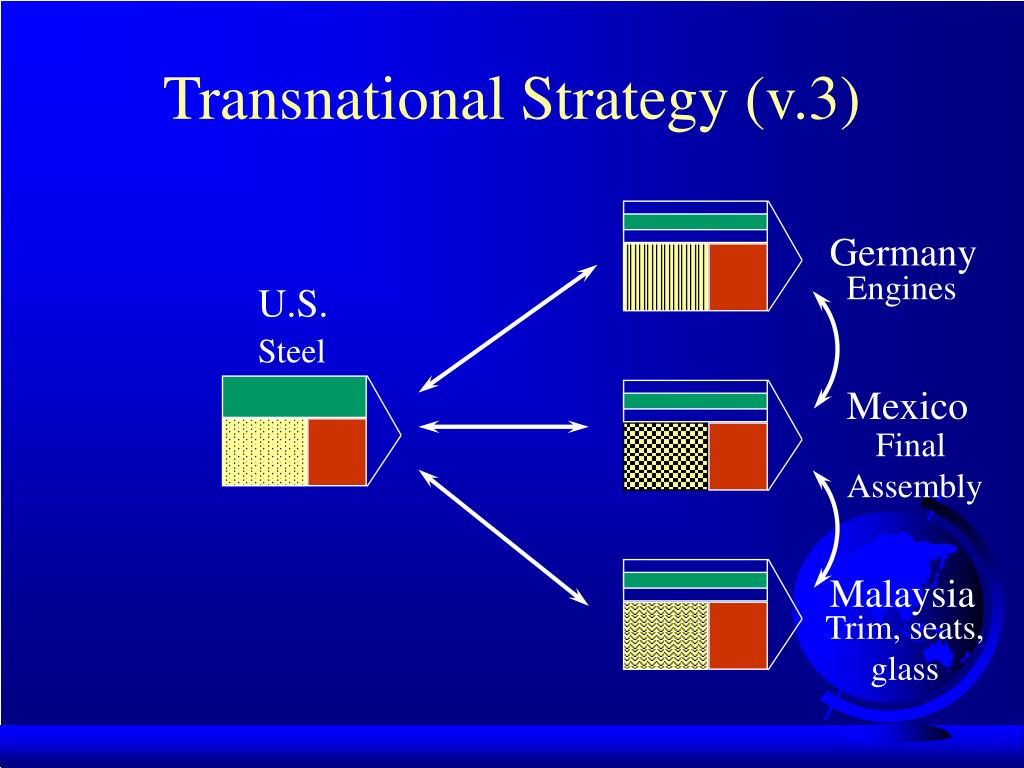 Transnational Strategy (v.3)

U.S.
Steel

Germany
Engines

Mexico
Final
Assembly

Malaysia
Trim, seats,
glass